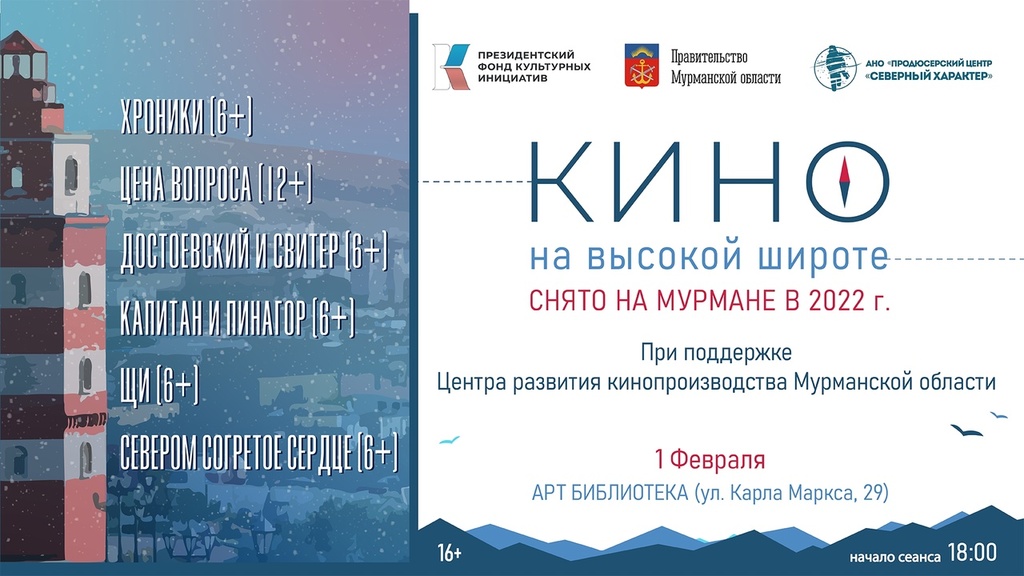 ХРОНИКИ (6+)

ЦЕНА ВОПРОСА (12+)

ДОСТОЕВСКИЙ И СВИТЕР (6+)

КАПИТАН И ПИНАГОР (6+)

ЩИ (6+)

СЕВЕРОМ СОГРЕТОЕ СЕРДЦЕ (6+)

ПРЕЗИДЕНТСКИЙ ФОНД КУЛЬТУРНЫХ ИНИЦИАТИВ

Правительство Мурманской области

АНО «ПРОДЮСЕРСКИЙ ЦЕНТР «СЕВЕРНЫЙ ХАРАКТЕР»

КИНО

на высокой широте

СНЯТО НА МУРМАНЕ В 2022 г.

При поддержке Центра развития кинопроизводства Мурманской области

1 Февраля

АРТ БИБЛИОТЕКА (ул. Карла Маркса, 29)

16+

начало сеанса 18:00